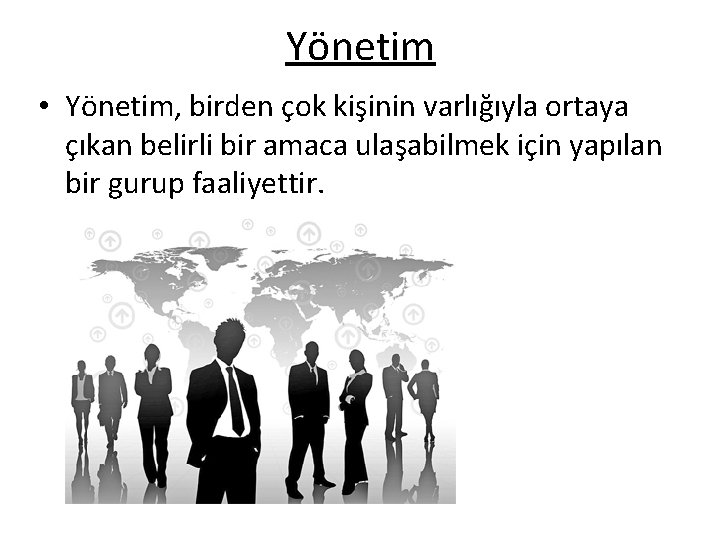 Yönetim

• Yönetim, birden çok kişinin varlığıyla ortaya çıkan belirli bir amaca ulaşabilmek için yapılan bir gurup faaliyettir.